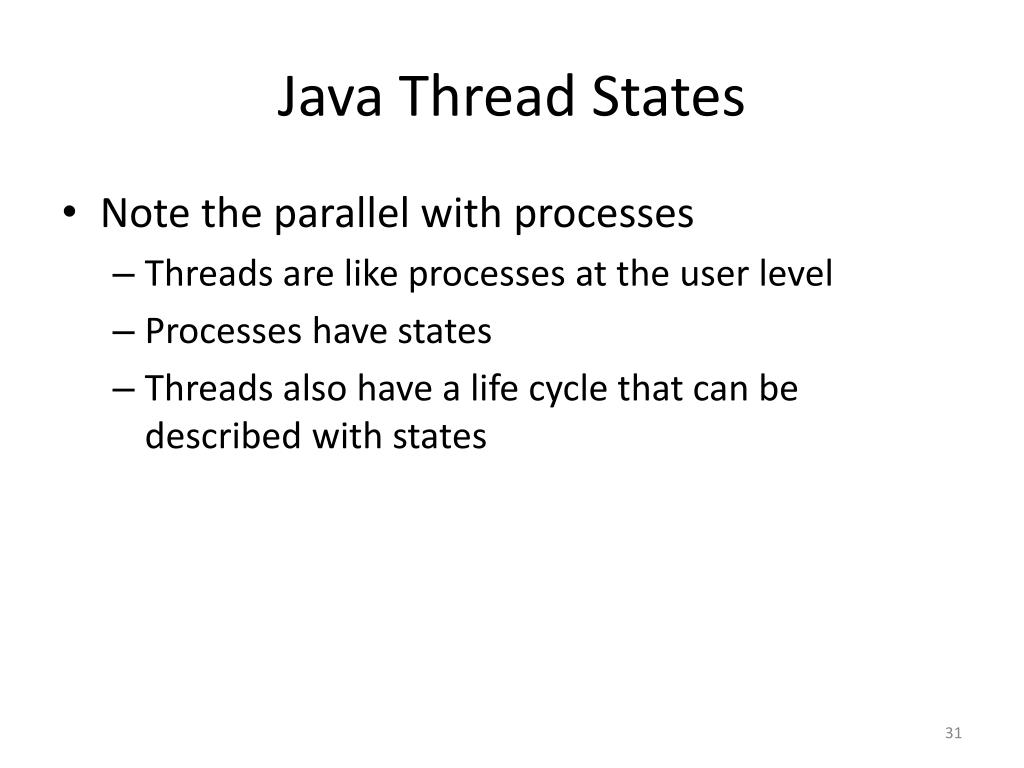 Java Thread States

• Note the parallel with processes
– Threads are like processes at the user level
– Processes have states
– Threads also have a life cycle that can be described with states

31